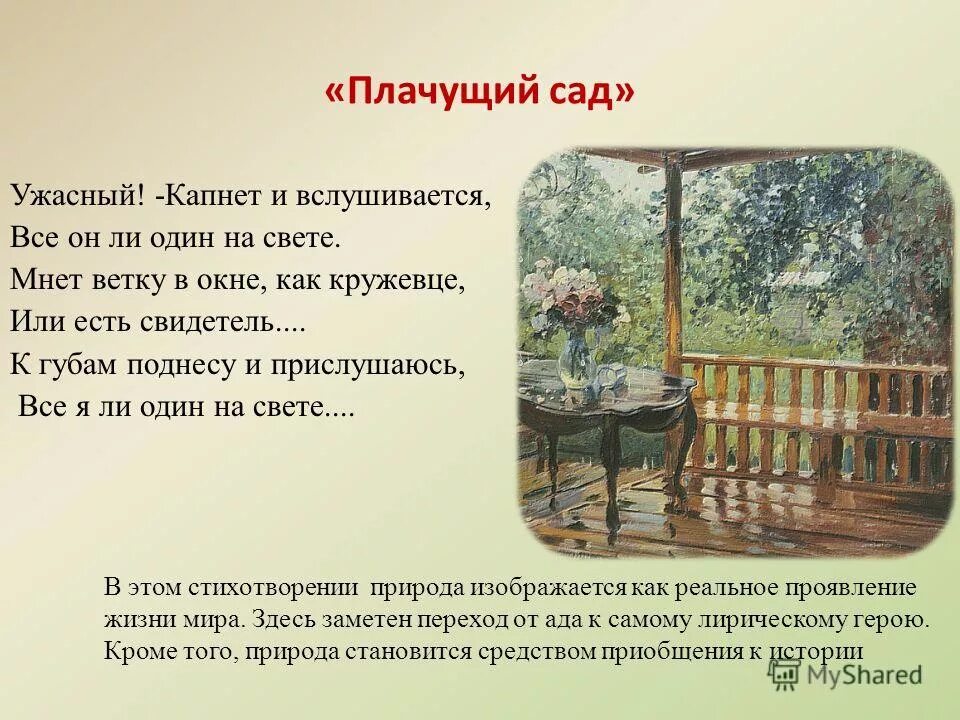 «Плачущий сад»

Ужасный! -Капнет и вслушивается,
Все он ли один на свете.
Мнет ветку в окне, как кружевце,
Или есть свидетель....
К губам поднесу и прислушаюсь,
Все я ли один на свете....

В этом стихотворении природа изображается как реальное проявление жизни мира. Здесь заметен переход от ада к самому лирическому герою. Кроме того, природа становится средством приобщения к истории

MyShared